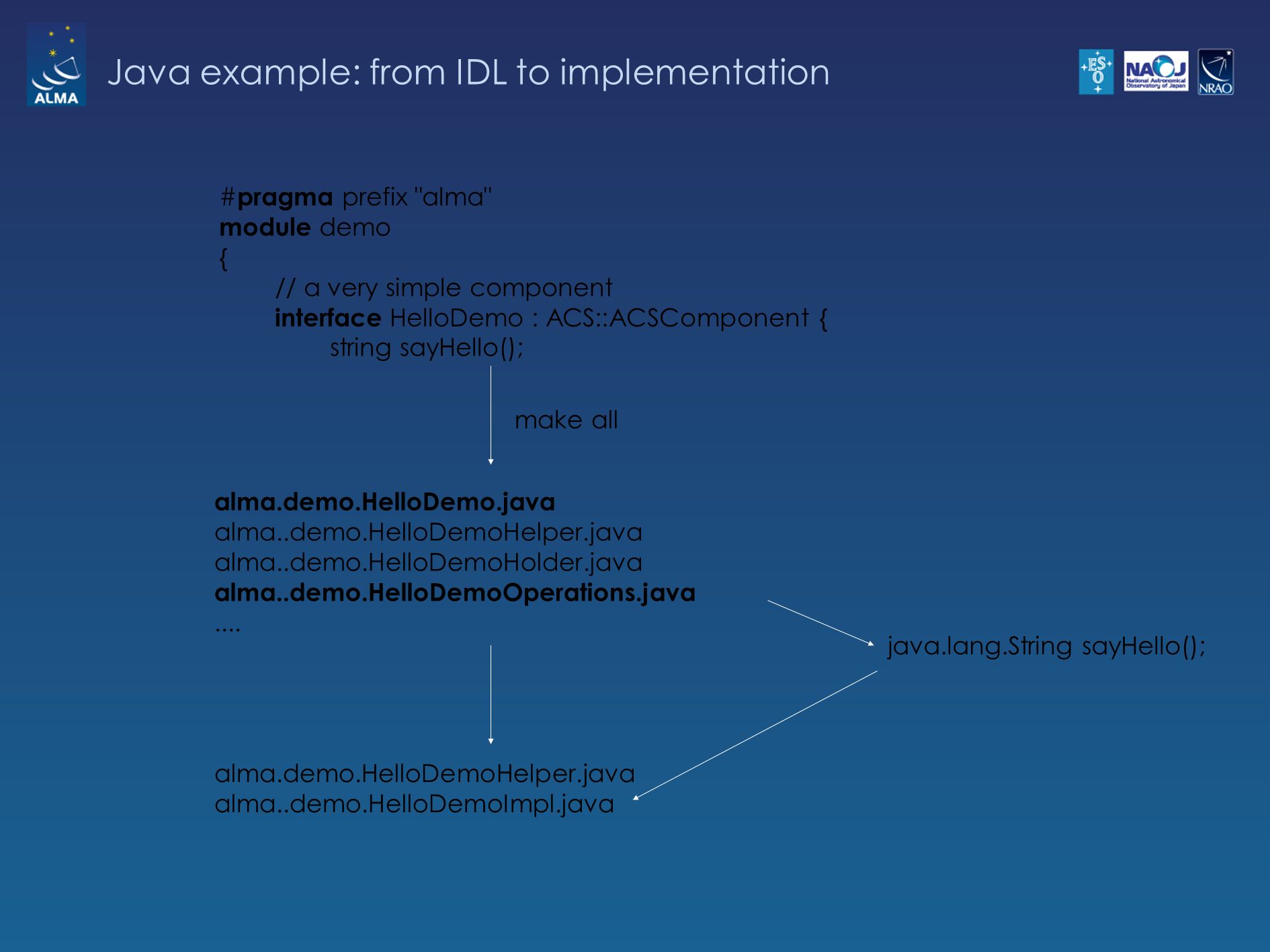 ALMA

Java example: from IDL to implementation

ESO NAOJ National Astronomical Observatory of Japan NRAO

#pragma prefix "alma"
module demo
{
// a very simple component
interface HelloDemo : ACS::ACSComponent {
string sayHello();

make all

alma.demo.HelloDemo.java
alma..demo.HelloDemoHelper.java
alma..demo.HelloDemoHolder.java
alma..demo.HelloDemoOperations.java
....

java.lang.String sayHello();

alma.demo.HelloDemoHelper.java
alma..demo.HelloDemoImpl.java